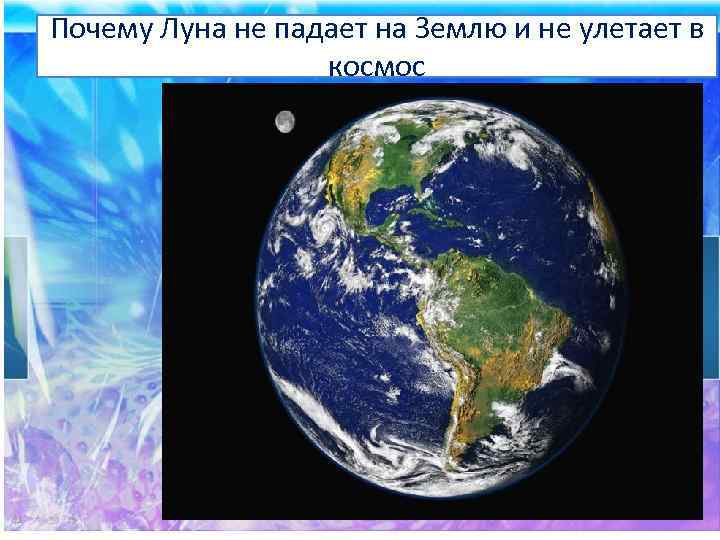 Почему Луна не падает на Землю и не улетает в космос